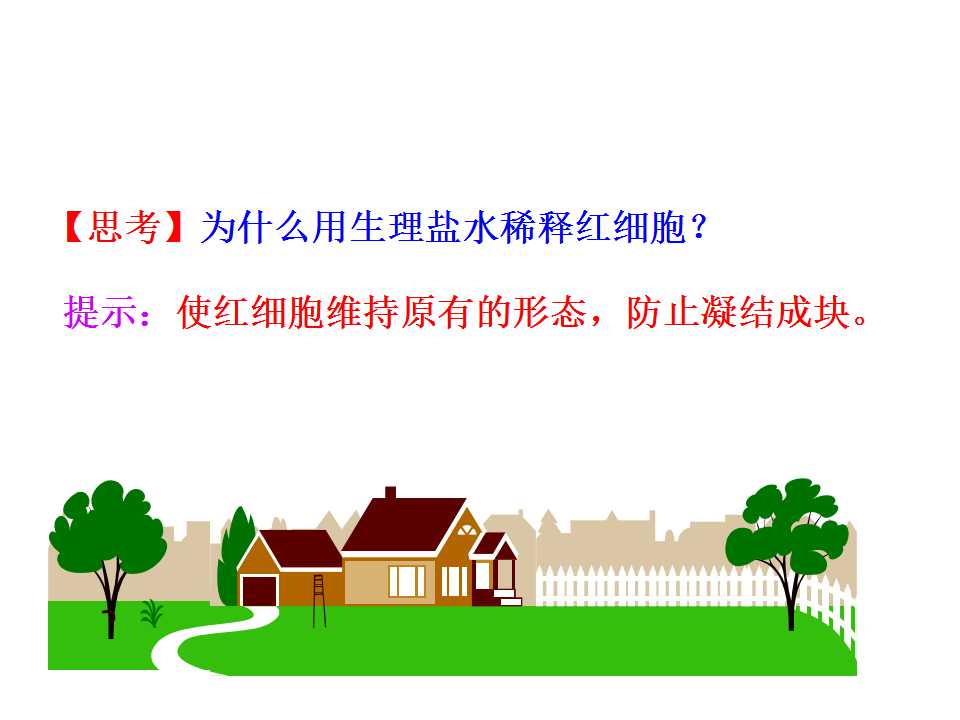 【思考】为什么用生理盐水稀释红细胞？

提示：使红细胞维持原有的形态，防止凝结成块。